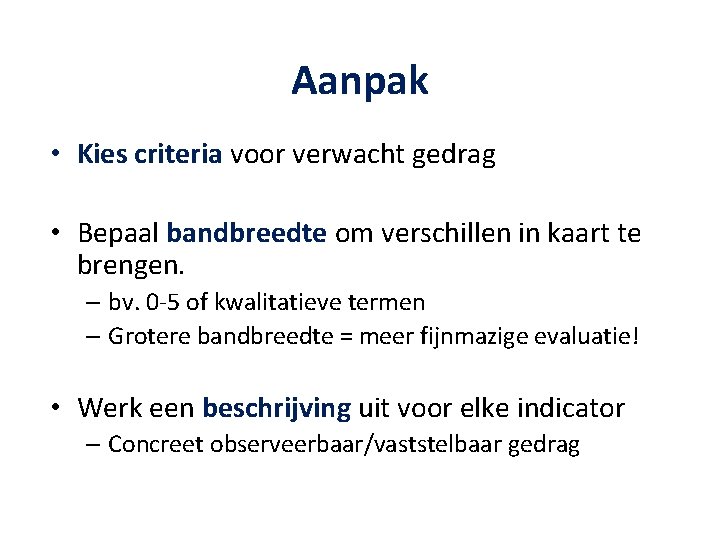 Aanpak

• Kies criteria voor verwacht gedrag

• Bepaal bandbreedte om verschillen in kaart te brengen.
– bv. 0-5 of kwalitatieve termen
– Grotere bandbreedte = meer fijnmazige evaluatie!

• Werk een beschrijving uit voor elke indicator
– Concreet observeerbaar/vaststelbaar gedrag